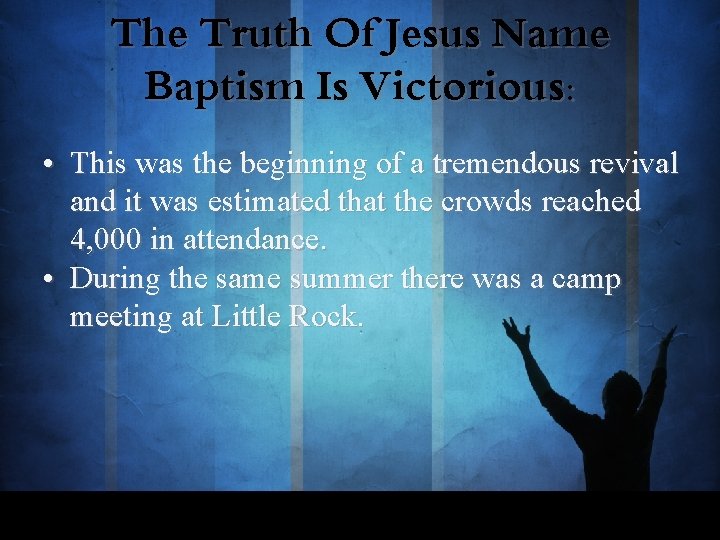 The Truth Of Jesus Name Baptism Is Victorious:

• This was the beginning of a tremendous revival and it was estimated that the crowds reached 4,000 in attendance.
• During the same summer there was a camp meeting at Little Rock.